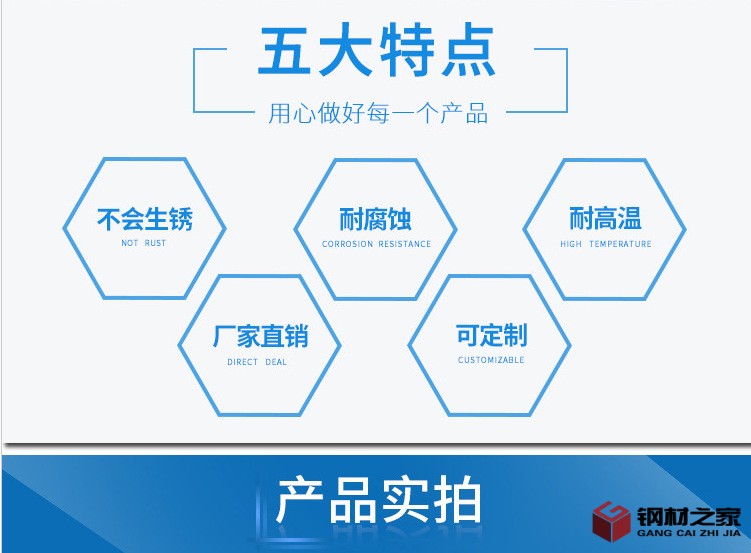 五大特点

用心做好每一个产品

不会生锈
NOT RUST

耐腐蚀
CORROSION RESISTANCE

耐高温
HIGH TEMPERATURE

厂家直销
DIRECT DEAL

可定制
CUSTOMIZABLE

产品实拍

钢材之家
GANG CAI ZHI JIA